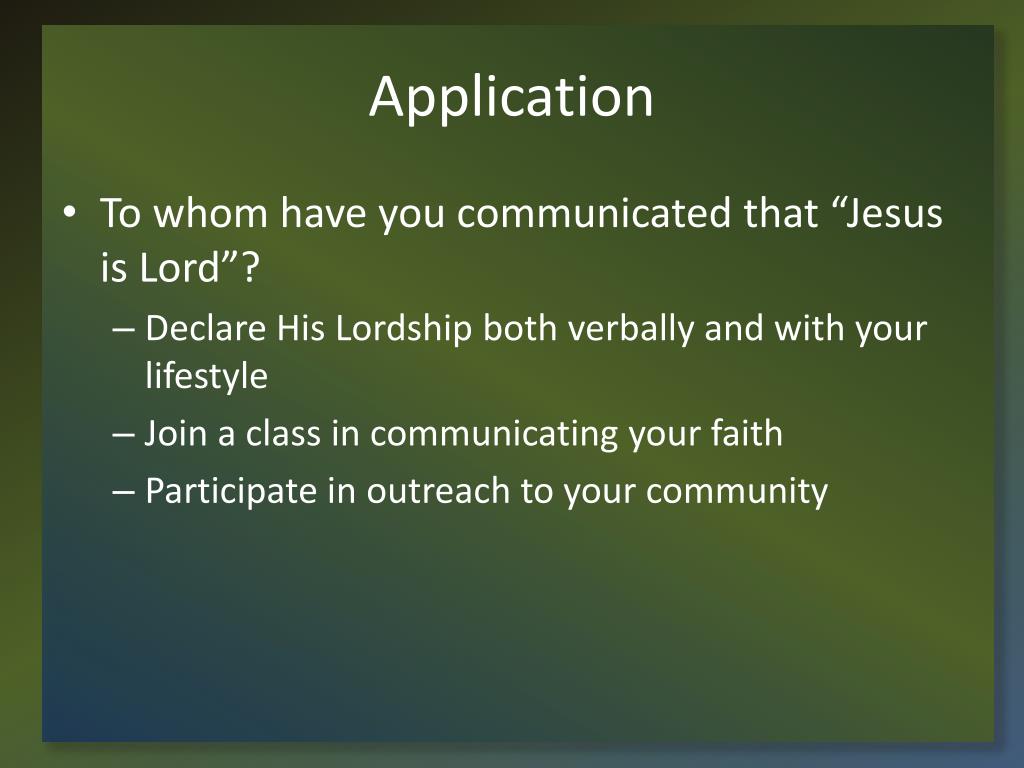 Application

• To whom have you communicated that “Jesus is Lord”?
– Declare His Lordship both verbally and with your lifestyle
– Join a class in communicating your faith
– Participate in outreach to your community